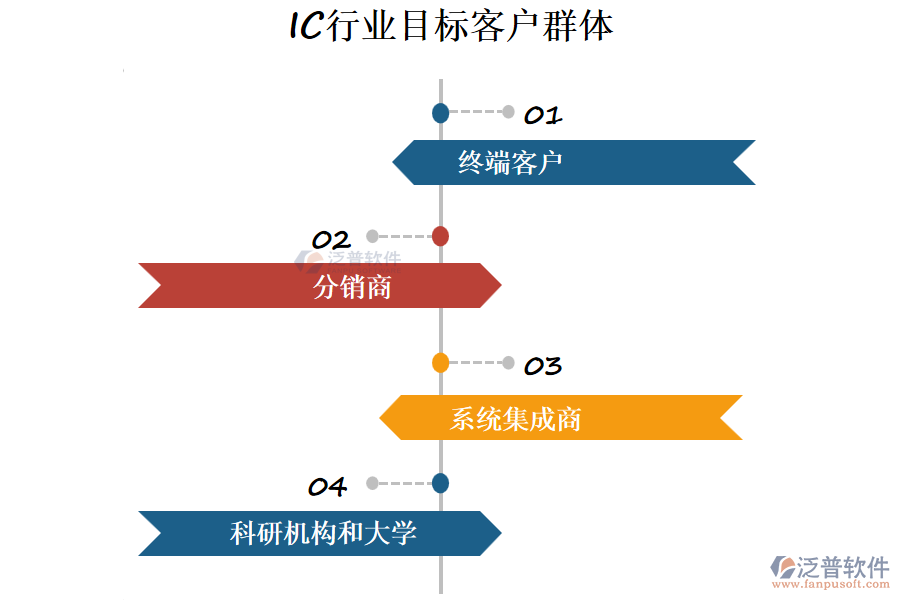 IC行业目标客户群体

01

终端客户

02

泛普软件

分销商

03

系统集成商

04

科研机构和大学

泛普软件
www.fanpusoft.com